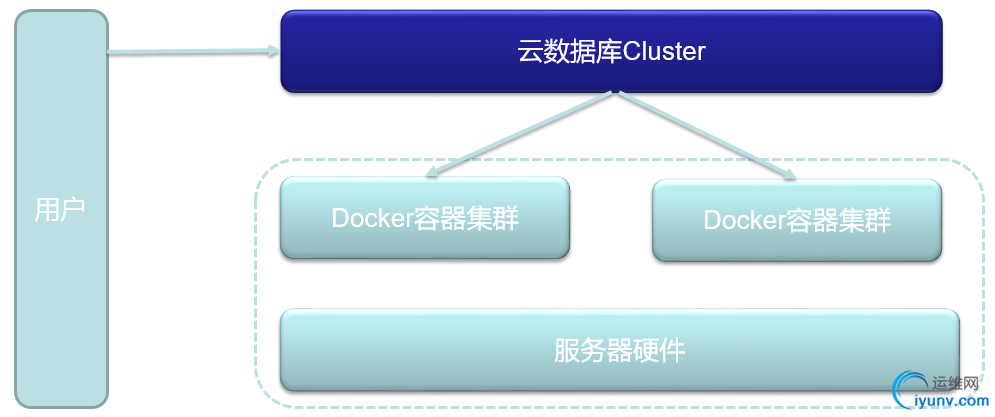 用户

云数据库Cluster

Docker容器集群

Docker容器集群

服务器硬件

运维网
iyunv.com